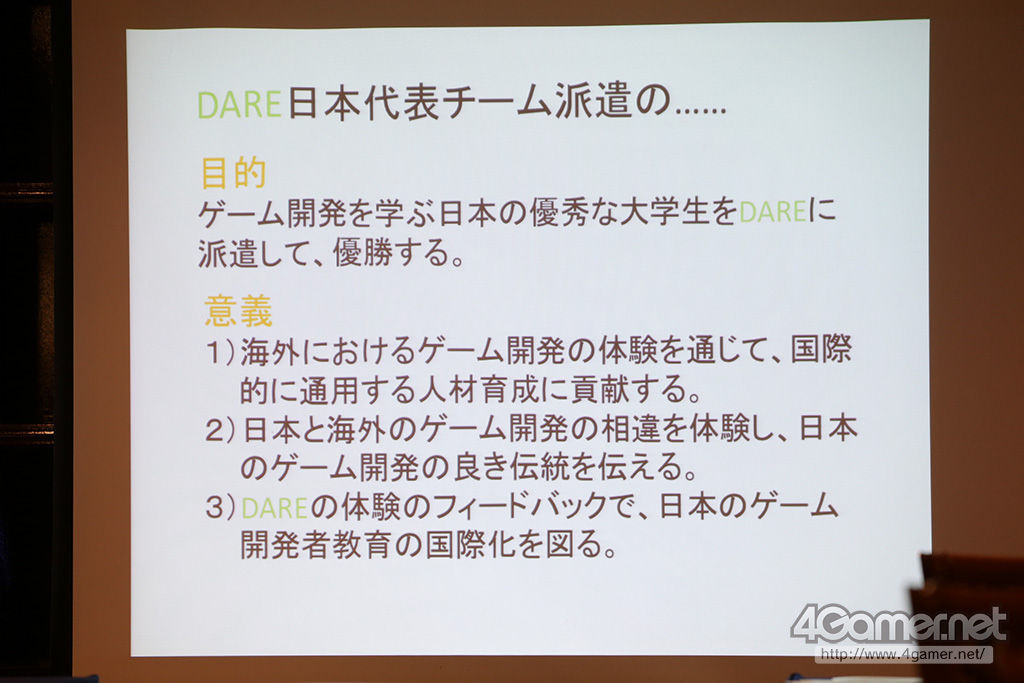 DARE日本代表チーム派遣の……

目的
ゲーム開発を学ぶ日本の優秀な大学生をDAREに派遣して、優勝する。

意義
1）海外におけるゲーム開発の体験を通じて、国際的に通用する人材育成に貢献する。
2）日本と海外のゲーム開発の相違を体験し、日本のゲーム開発の良き伝統を伝える。
3）DAREの体験のフィードバックで、日本のゲーム開発者教育の国際化を図る。

4Gamer.net
http://www.4gamer.net/